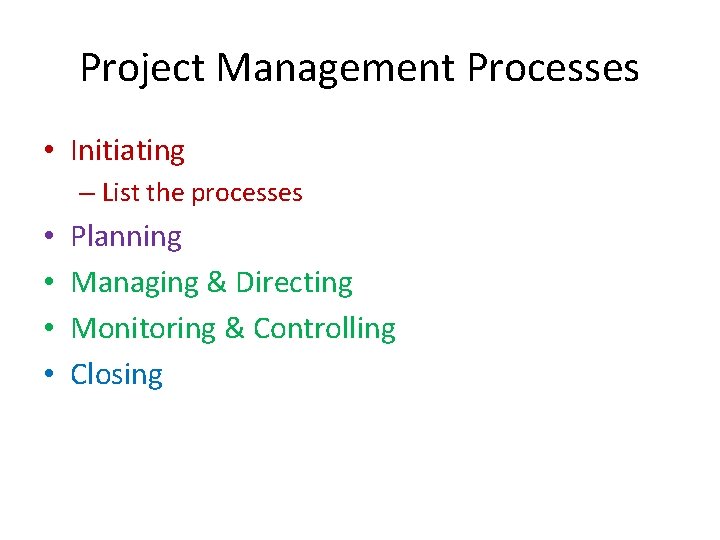 Project Management Processes

• Initiating
– List the processes
• Planning
• Managing & Directing
• Monitoring & Controlling
• Closing